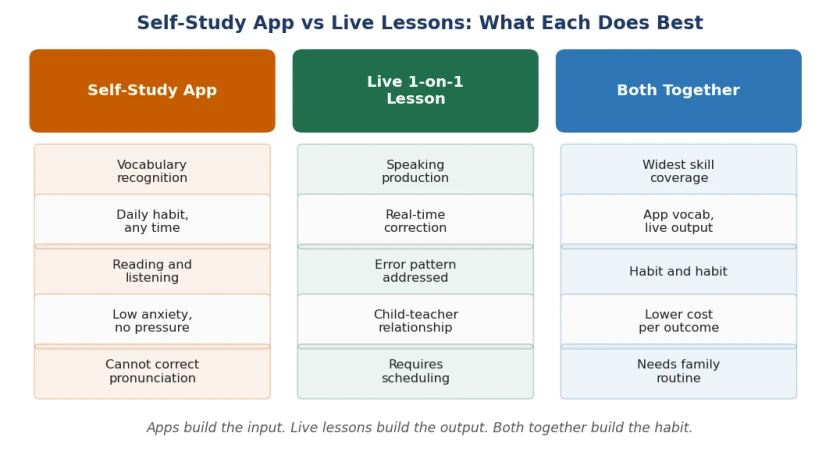 Self-Study App vs Live Lessons: What Each Does Best

| Self-Study App | Live 1-on-1 Lesson | Both Together |
|---|---|---|
| Vocabulary recognition | Speaking production | Widest skill coverage |
| Daily habit, any time | Real-time correction | App vocab, live output |
| Reading and listening | Error pattern addressed | Habit and habit |
| Low anxiety, no pressure | Child-teacher relationship | Lower cost per outcome |
| Cannot correct pronunciation | Requires scheduling | Needs family routine |

Apps build the input. Live lessons build the output. Both together build the habit.